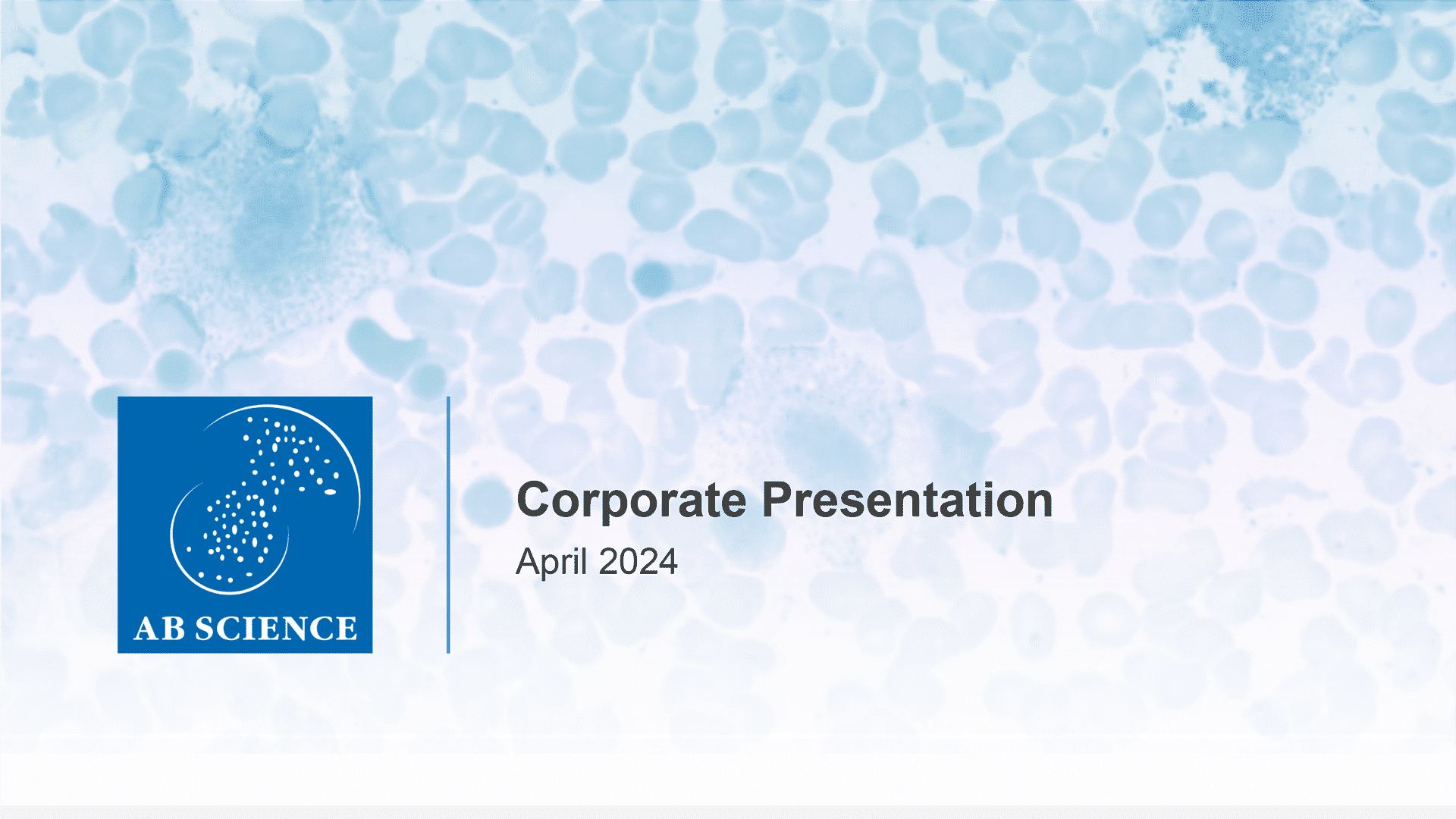 AB SCIENCE

Corporate Presentation

April 2024